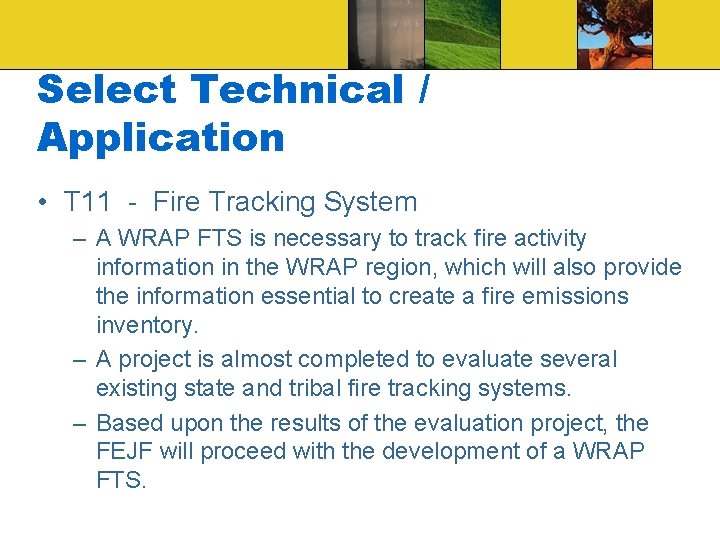 Select Technical / Application

• T11 - Fire Tracking System

– A WRAP FTS is necessary to track fire activity information in the WRAP region, which will also provide the information essential to create a fire emissions inventory.

– A project is almost completed to evaluate several existing state and tribal fire tracking systems.

– Based upon the results of the evaluation project, the FEJF will proceed with the development of a WRAP FTS.